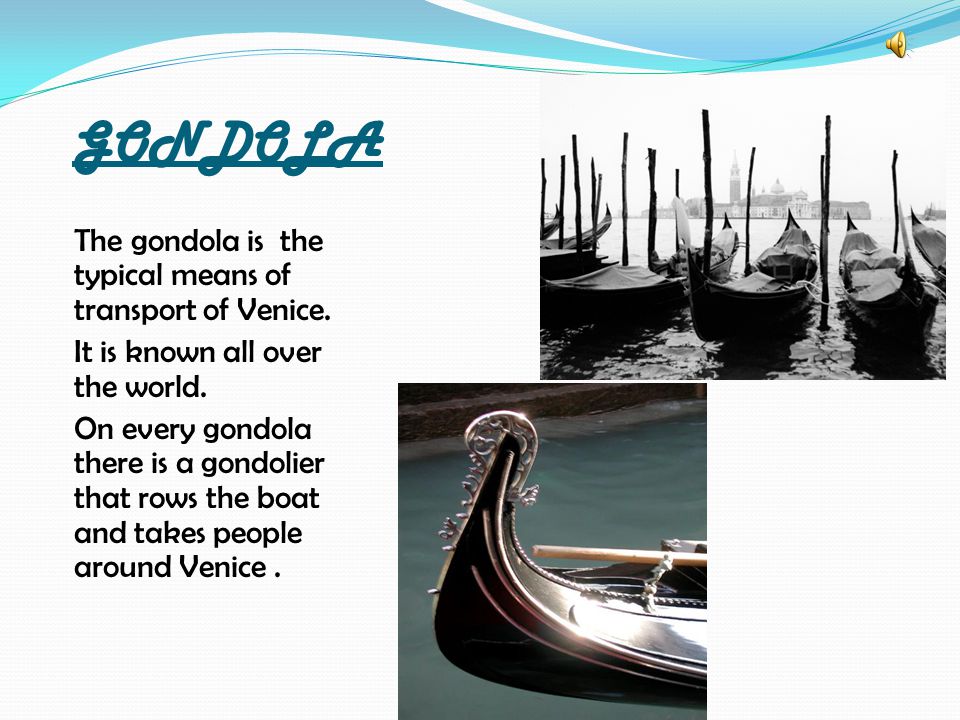 GONDOLA

The gondola is the typical means of transport of Venice.

It is known all over the world.

On every gondola there is a gondolier that rows the boat and takes people around Venice .